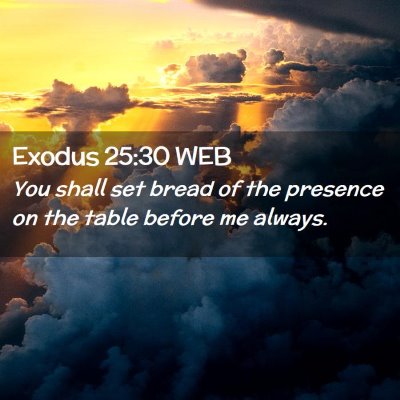 Exodus 25:30 WEB
You shall set bread of the presence on the table before me always.